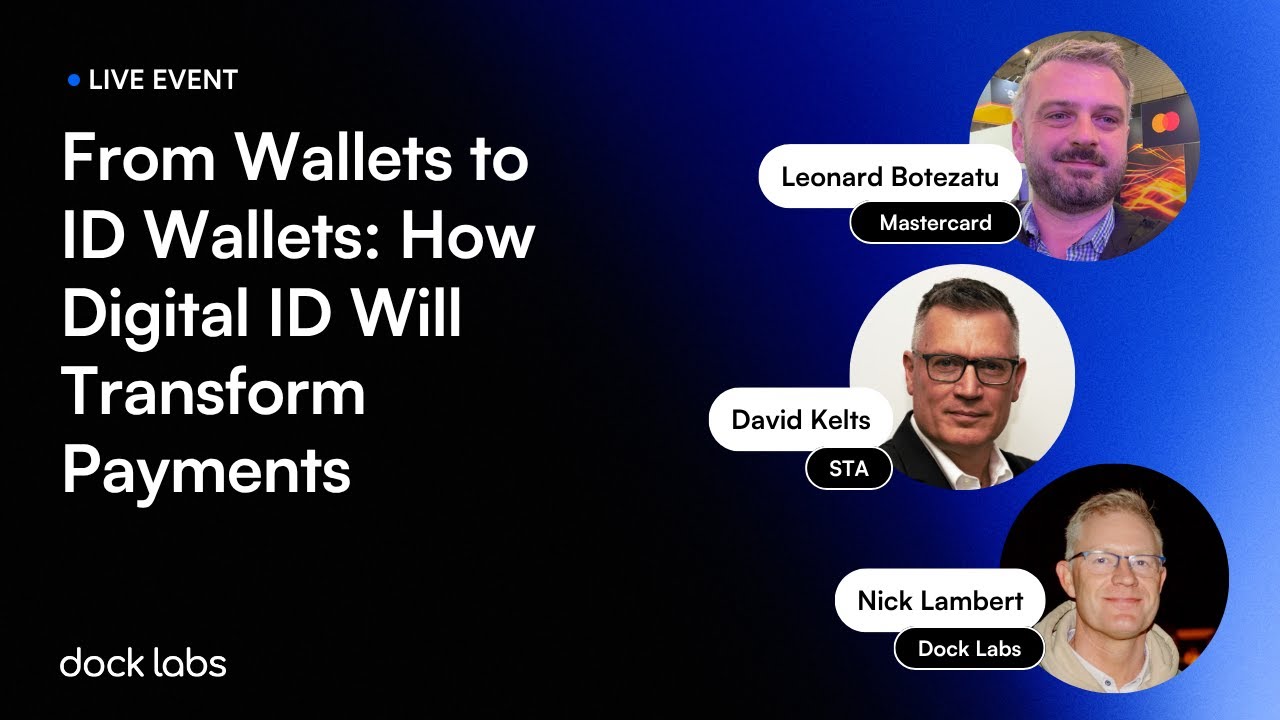 LIVE EVENT

From Wallets to ID Wallets: How Digital ID Will Transform Payments

dock labs

Leonard Botezatu
Mastercard

David Kelts
STA

Nick Lambert
Dock Labs